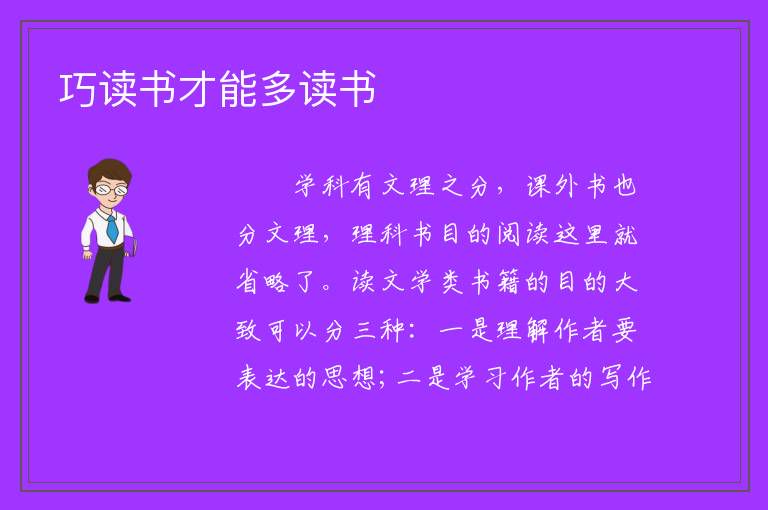 巧读书才能多读书

学科有文理之分，课外书也分文理，理科书目的阅读这里就省略了。读文学类书籍的目的大致可以分三种：一是理解作者要表达的思想；二是学习作者的写作